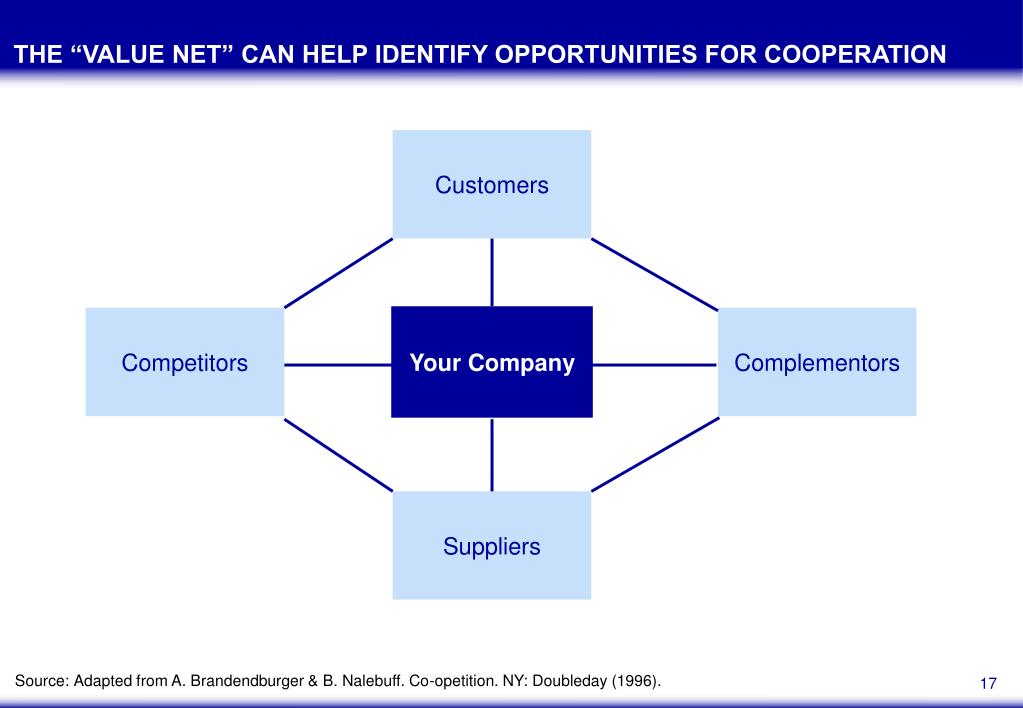 THE “VALUE NET” CAN HELP IDENTIFY OPPORTUNITIES FOR COOPERATION

Customers

Competitors

Your Company

Complementors

Suppliers

Source: Adapted from A. Brandendburger & B. Nalebuff. Co-opetition. NY: Doubleday (1996).

17